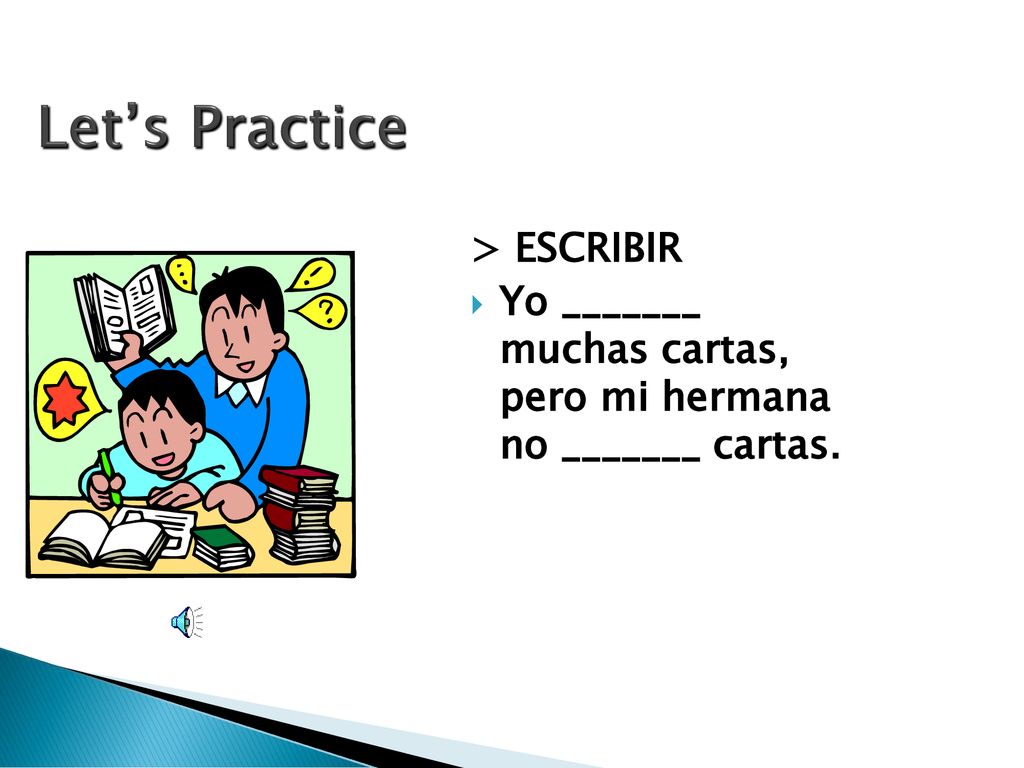 Let's Practice

> ESCRIBIR

Yo _______ muchas cartas, pero mi hermana no _______ cartas.